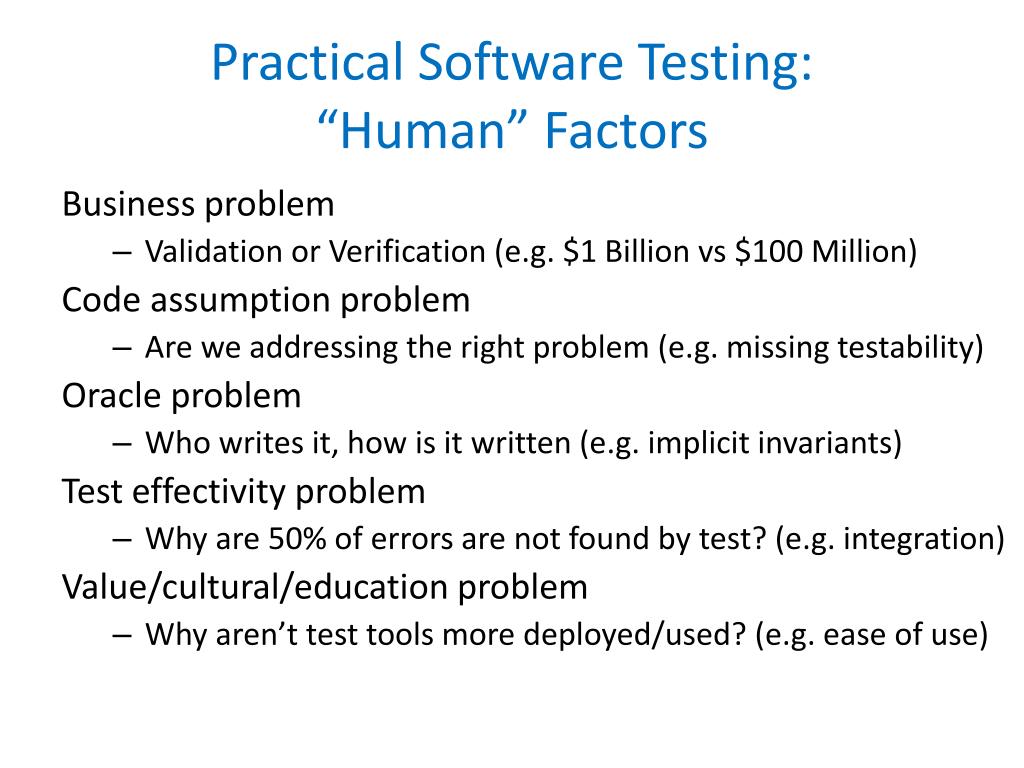 Practical Software Testing:
“Human” Factors

Business problem
– Validation or Verification (e.g. \$1 Billion vs \$100 Million)

Code assumption problem
– Are we addressing the right problem (e.g. missing testability)

Oracle problem
– Who writes it, how is it written (e.g. implicit invariants)

Test effectivity problem
– Why are 50% of errors are not found by test? (e.g. integration)

Value/cultural/education problem
– Why aren’t test tools more deployed/used? (e.g. ease of use)